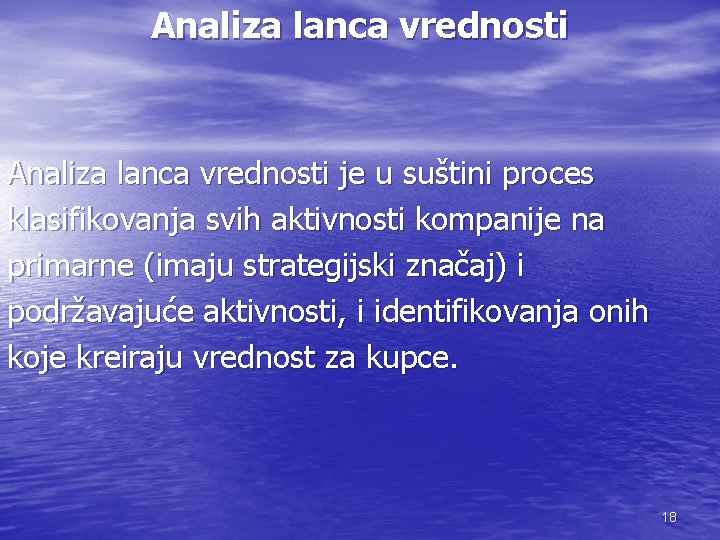 Analiza lanca vrednosti

Analiza lanca vrednosti je u suštini proces klasifikovanja svih aktivnosti kompanije na primarne (imaju strategijski značaj) i podržavajuće aktivnosti, i identifikovanja onih koje kreiraju vrednost za kupce.

18